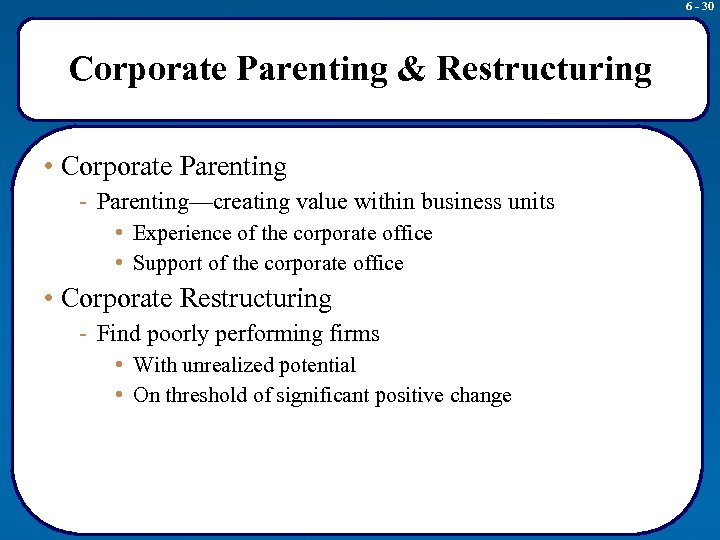 6 - 30

Corporate Parenting & Restructuring

• Corporate Parenting
- Parenting—creating value within business units
• Experience of the corporate office
• Support of the corporate office
• Corporate Restructuring
- Find poorly performing firms
• With unrealized potential
• On threshold of significant positive change